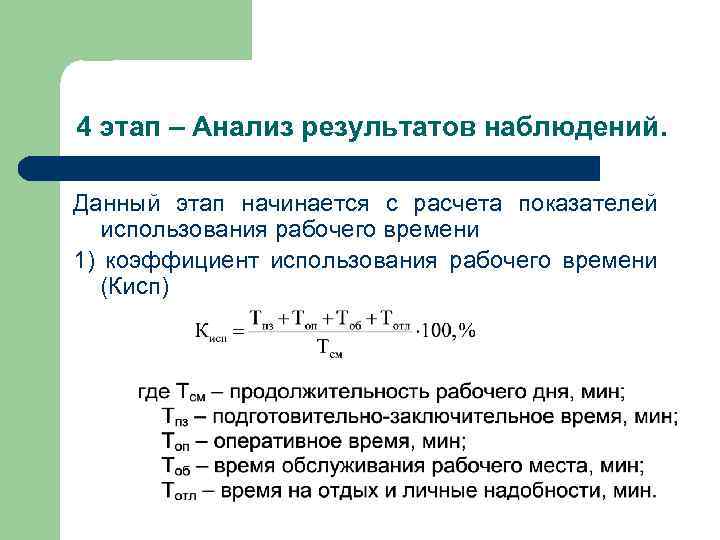 4 этап – Анализ результатов наблюдений.

Данный этап начинается с расчета показателей использования рабочего времени

1) коэффициент использования рабочего времени (Кисп)

$К_{исп} = \frac{Т_{пз} + Т_{оп} + Т_{об} + Т_{отл}}{Т_{см}} \cdot 100, \%$

где $Т_{см}$ – продолжительность рабочего дня, мин;
$Т_{пз}$ – подготовительно-заключительное время, мин;
$Т_{оп}$ – оперативное время, мин;
$Т_{об}$ – время обслуживания рабочего места, мин;
$Т_{отл}$ – время на отдых и личные надобности, мин.